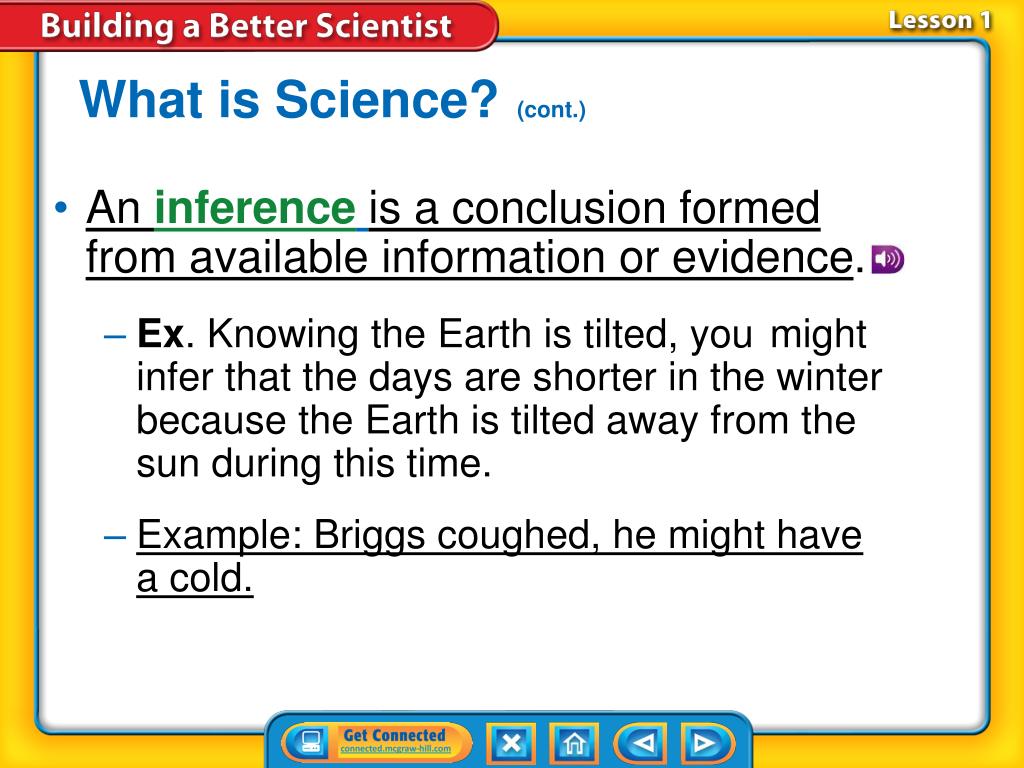 Building a Better Scientist

Lesson 1

What is Science? (cont.)

• An inference is a conclusion formed from available information or evidence.

– Ex. Knowing the Earth is tilted, you might infer that the days are shorter in the winter because the Earth is tilted away from the sun during this time.

– Example: Briggs coughed, he might have a cold.

Get Connected
connected.mcgraw-hill.com